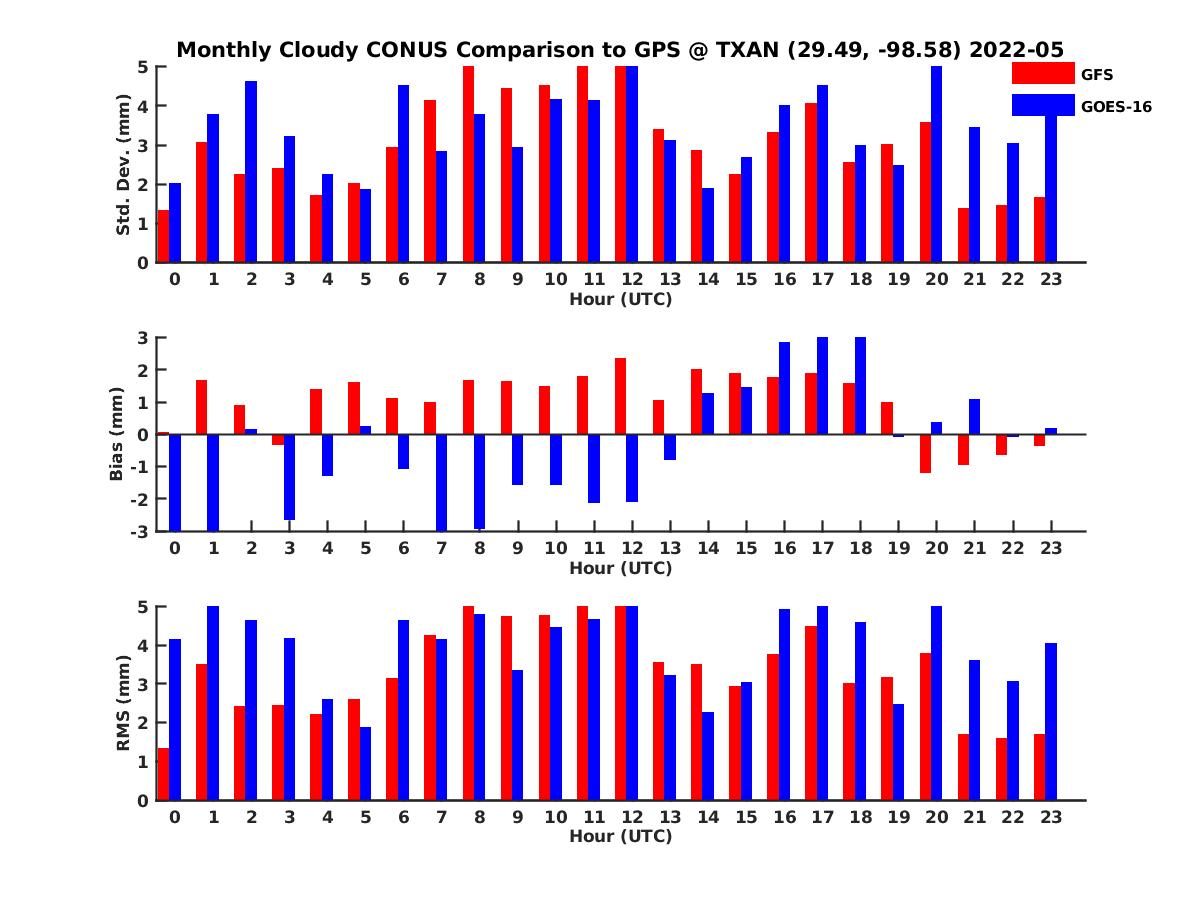 Monthly Cloudy CONUS Comparison to GPS @ TXAN (29.49, -98.58) 2022-05

GFS
GOES-16

Std. Dev. (mm)
5
4
3
2
1
0
0 1 2 3 4 5 6 7 8 9 10 11 12 13 14 15 16 17 18 19 20 21 22 23
Hour (UTC)

Bias (mm)
3
2
1
0
-1
-2
-3
0 1 2 3 4 5 6 7 8 9 10 11 12 13 14 15 16 17 18 19 20 21 22 23
Hour (UTC)

RMS (mm)
5
4
3
2
1
0
0 1 2 3 4 5 6 7 8 9 10 11 12 13 14 15 16 17 18 19 20 21 22 23
Hour (UTC)